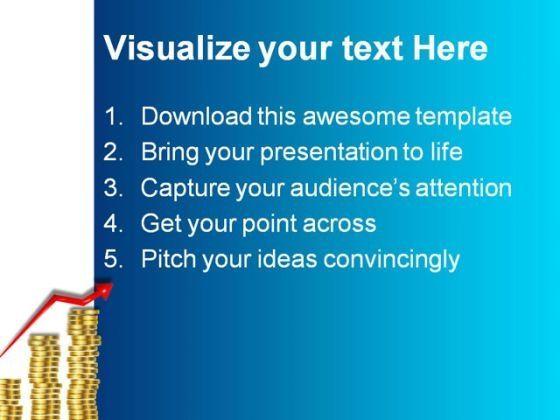 Visualize your text Here

1. Download this awesome template
2. Bring your presentation to life
3. Capture your audience's attention
4. Get your point across
5. Pitch your ideas convincingly